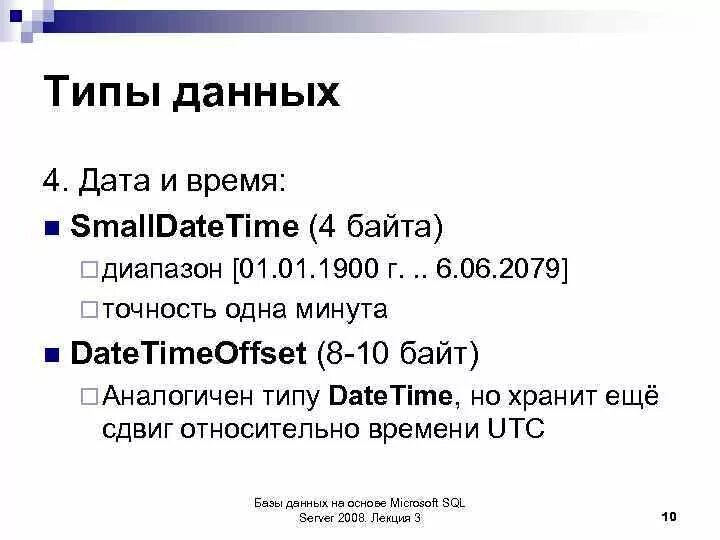 Типы данных

4. Дата и время:

SmallDateTime (4 байта)

диапазон [01.01.1900 г. .. 6.06.2079]

точность одна минута

DateTimeOffset (8-10 байт)

Аналогичен типу DateTime, но хранит ещё сдвиг относительно времени UTC

Базы данных на основе Microsoft SQL Server 2008. Лекция 3

10